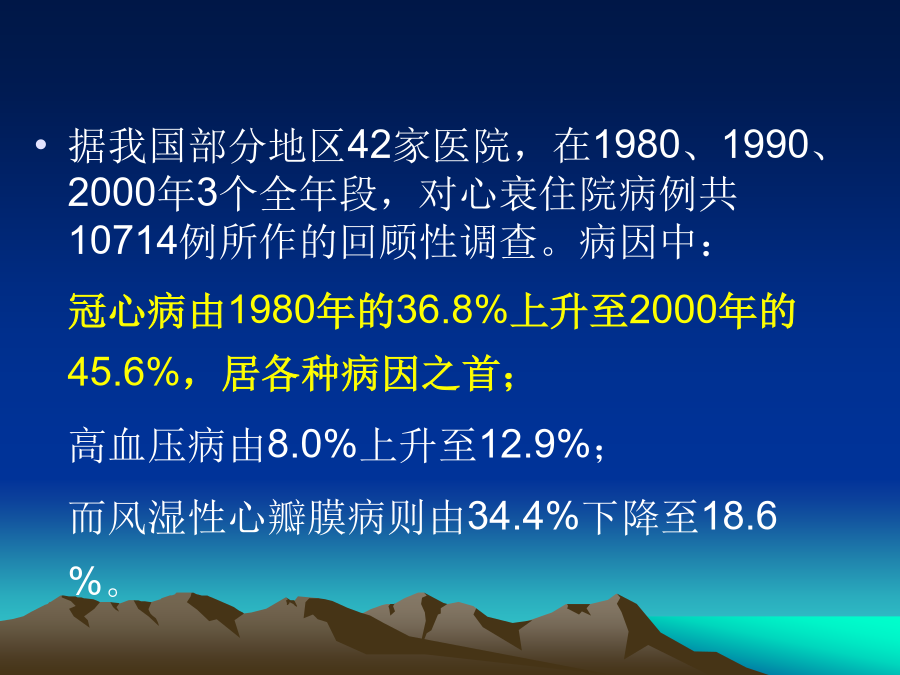 • 据我国部分地区42家医院，在1980、1990、2000年3个全年段，对心衰住院病例共10714例所作的回顾性调查。病因中：

冠心病由1980年的36.8%上升至2000年的45.6%，居各种病因之首；

高血压病由8.0%上升至12.9%；

而风湿性心瓣膜病则由34.4%下降至18.6%。